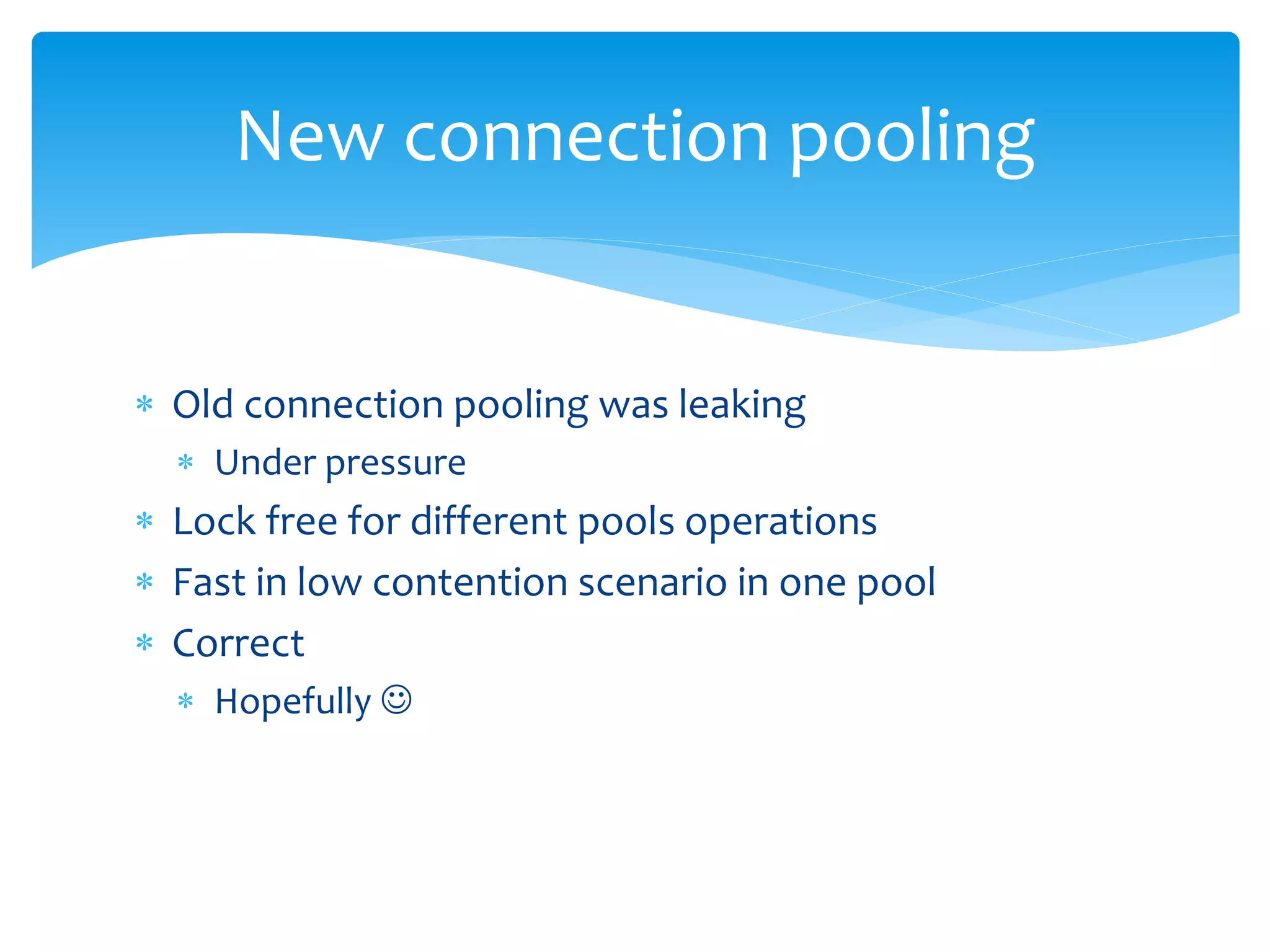 New connection pooling

* Old connection pooling was leaking
  * Under pressure
* Lock free for different pools operations
* Fast in low contention scenario in one pool
* Correct
  * Hopefully ☺